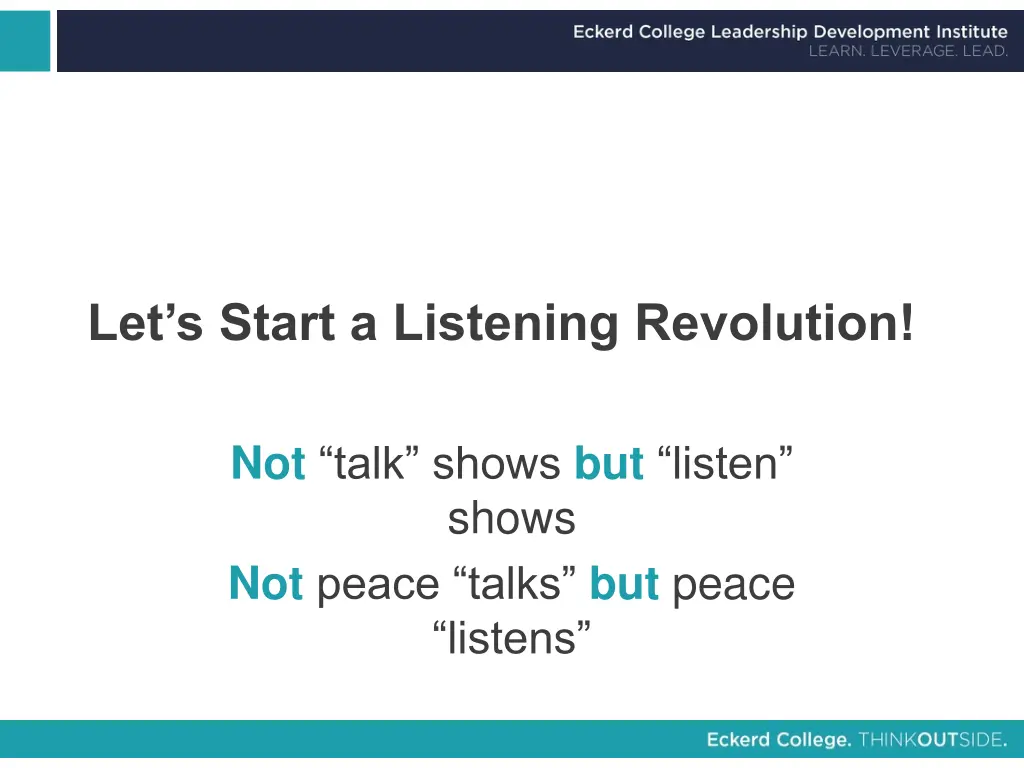 Eckerd College Leadership Development Institute
LEARN. LEVERAGE. LEAD.

Let’s Start a Listening Revolution!

Not “talk” shows but “listen” shows

Not peace “talks” but peace “listens”

Eckerd College. THINKOUTSIDE.